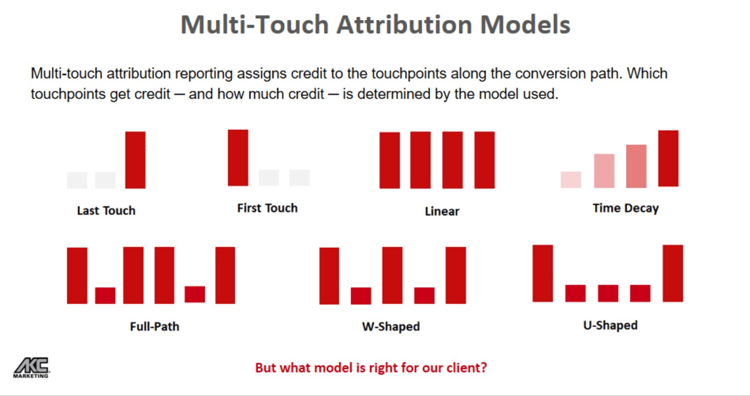 Multi-Touch Attribution Models

Multi-touch attribution reporting assigns credit to the touchpoints along the conversion path. Which touchpoints get credit — and how much credit — is determined by the model used.

Last Touch

First Touch

Linear

Time Decay

Full-Path

W-Shaped

U-Shaped

AKC MARKETING

But what model is right for our client?